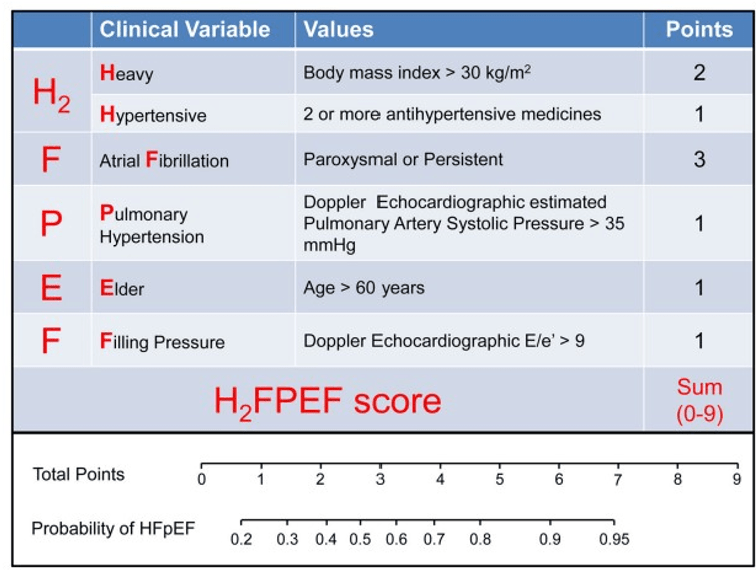 |  | Clinical Variable | Values | Points |
|---|---|---|---|
| $H_2$ | Heavy | Body mass index > 30 kg/m$^2$ | 2 |
|  | Hypertensive | 2 or more antihypertensive medicines | 1 |
| F | Atrial Fibrillation | Paroxysmal or Persistent | 3 |
| P | Pulmonary Hypertension | Doppler Echocardiographic estimated Pulmonary Artery Systolic Pressure > 35 mmHg | 1 |
| E | Elder | Age > 60 years | 1 |
| F | Filling Pressure | Doppler Echocardiographic E/e' > 9 | 1 |
| $H_2$FPEF score |  |  | Sum (0-9) |

Total Points 0 1 2 3 4 5 6 7 8 9

Probability of HFpEF 0.2 0.3 0.4 0.5 0.6 0.7 0.8 0.9 0.95